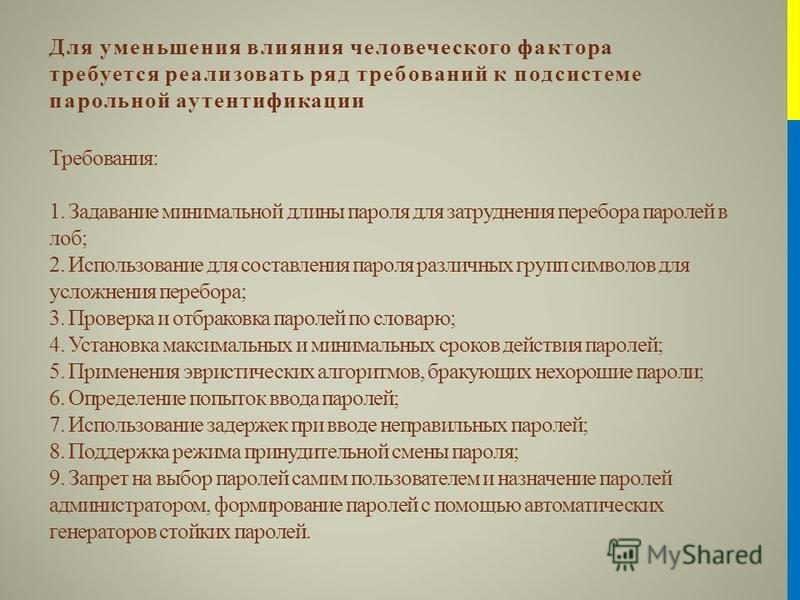 Для уменьшения влияния человеческого фактора требуется реализовать ряд требований к подсистеме парольной аутентификации

Требования:

1. Задавание минимальной длины пароля для затруднения перебора паролей в лоб;
2. Использование для составления пароля различных групп символов для усложнения перебора;
3. Проверка и отбраковка паролей по словарю;
4. Установка максимальных и минимальных сроков действия паролей;
5. Применения эвристических алгоритмов, бракующих нехорошие пароли;
6. Определение попыток ввода паролей;
7. Использование задержек при вводе неправильных паролей;
8. Поддержка режима принудительной смены пароля;
9. Запрет на выбор паролей самим пользователем и назначение паролей администратором, формирование паролей с помощью автоматических генераторов стойких паролей.

MyShared